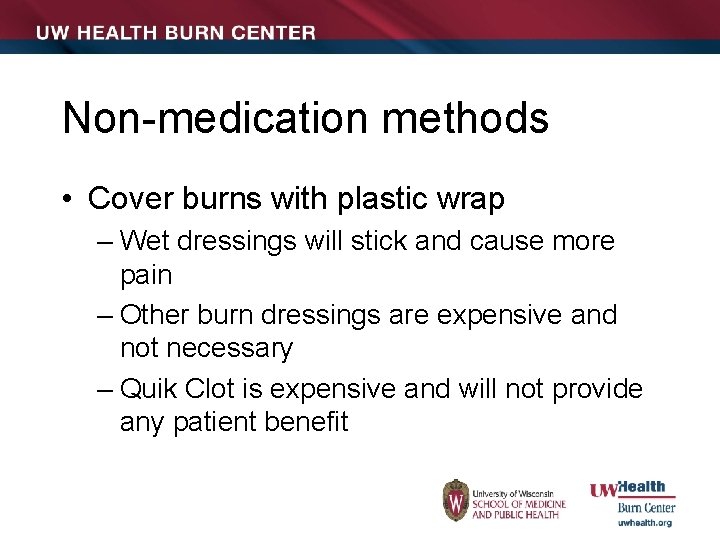 UW HEALTH BURN CENTER

Non-medication methods

• Cover burns with plastic wrap
– Wet dressings will stick and cause more pain
– Other burn dressings are expensive and not necessary
– Quik Clot is expensive and will not provide any patient benefit

W
University of Wisconsin
SCHOOL OF MEDICINE AND PUBLIC HEALTH

UWHealth
Burn Center
uwhealth.org